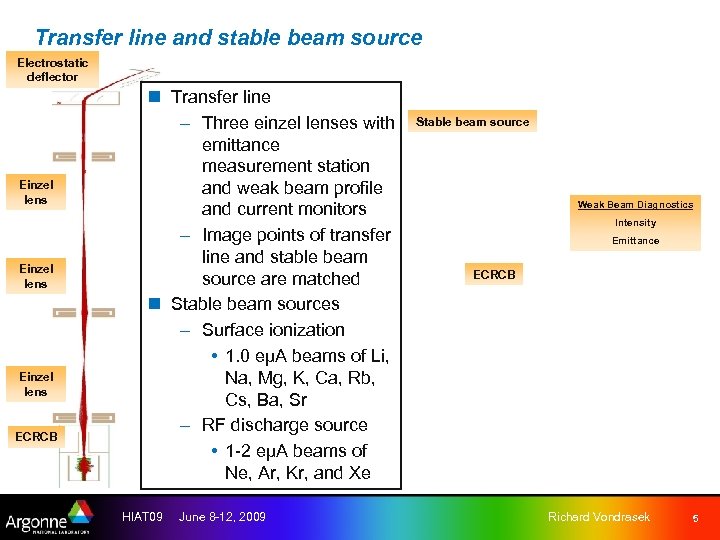 Transfer line and stable beam source

Electrostatic deflector

Einzel lens

Einzel lens

Einzel lens

ECRCB

■ Transfer line
– Three einzel lenses with emittance measurement station and weak beam profile and current monitors
– Image points of transfer line and stable beam source are matched
■ Stable beam sources
– Surface ionization
• 1.0 eμA beams of Li, Na, Mg, K, Ca, Rb, Cs, Ba, Sr
– RF discharge source
• 1-2 eμA beams of Ne, Ar, Kr, and Xe

Stable beam source

Weak Beam Diagnostics
Intensity
Emittance

ECRCB

Argonne NATIONAL LABORATORY HIAT09 June 8-12, 2009 Richard Vondrasek 5